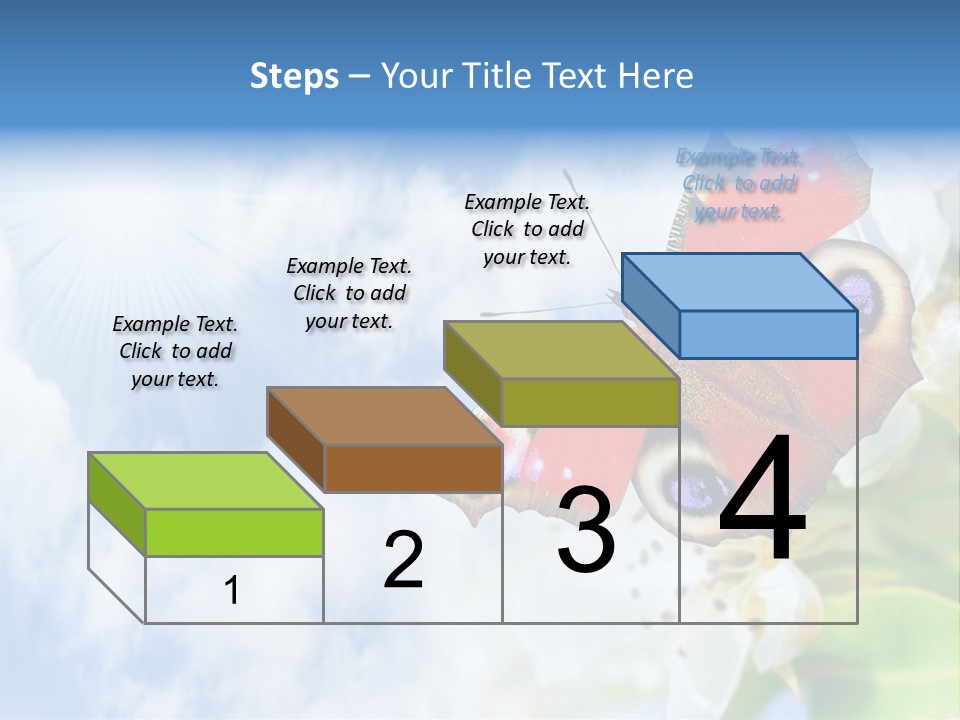 Steps – Your Title Text Here

Example Text. Click to add your text.

Example Text. Click to add your text.

Example Text. Click to add your text.

Example Text. Click to add your text.

1

2

3

4